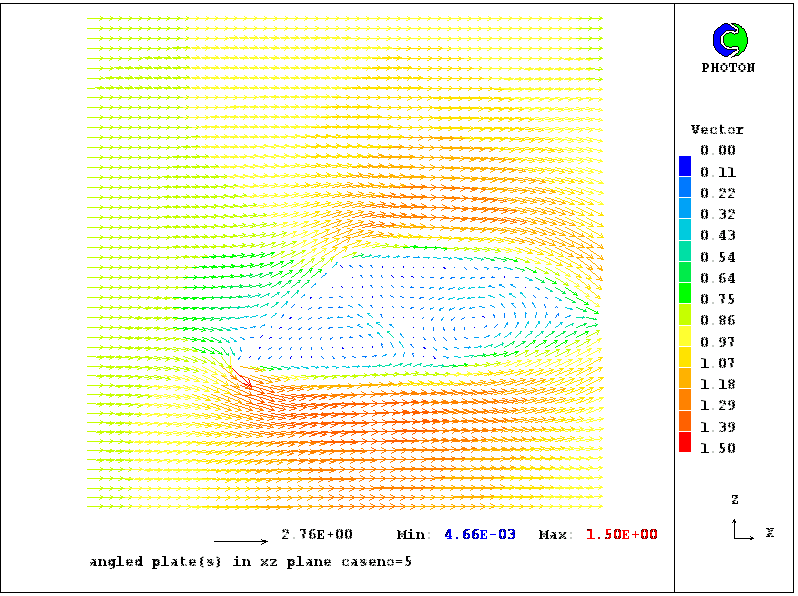 PHOTON

Vector
0.00
0.11
0.22
0.32
0.43
0.54
0.64
0.75
0.86
0.97
1.07
1.18
1.29
1.39
1.50

Z
X

2.76E+00 Min: 4.66E-03 Max: 1.50E+00

angled plate(s) in xz plane caseno=5